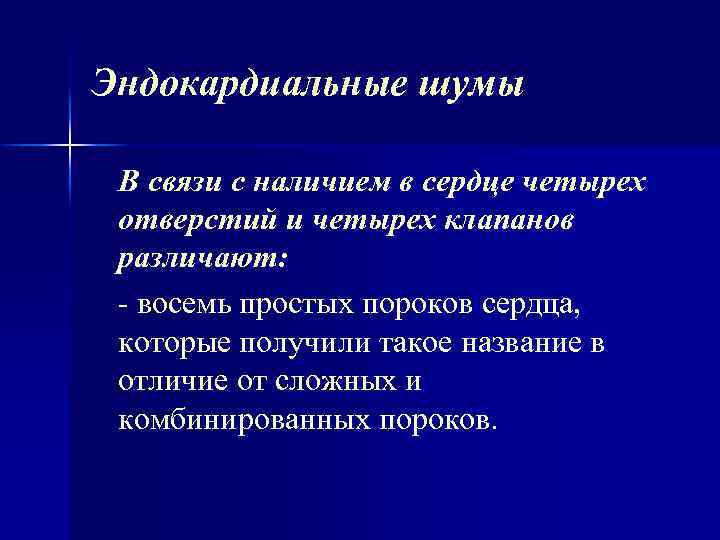 Эндокардиальные шумы

В связи с наличием в сердце четырех отверстий и четырех клапанов различают:

- восемь простых пороков сердца, которые получили такое название в отличие от сложных и комбинированных пороков.